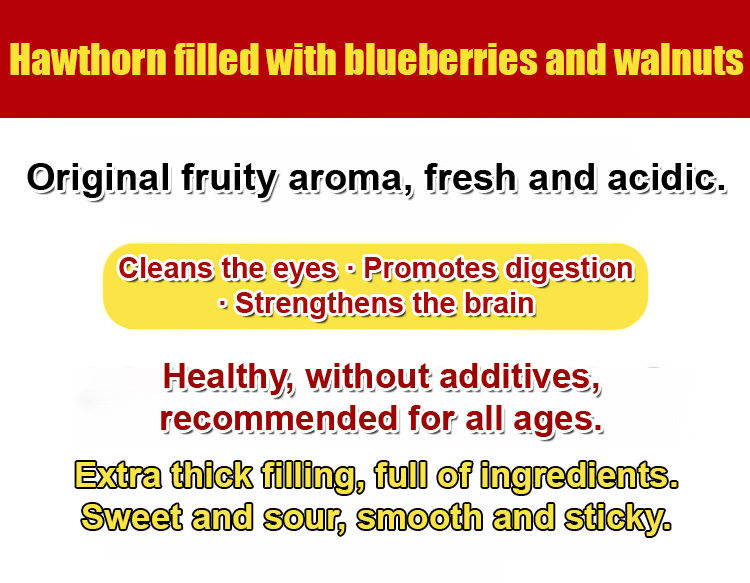 Hawthorn filled with blueberries and walnuts

Original fruity aroma, fresh and acidic.

Cleans the eyes · Promotes digestion · Strengthens the brain

Healthy, without additives, recommended for all ages.

Extra thick filling, full of ingredients.
Sweet and sour, smooth and sticky.